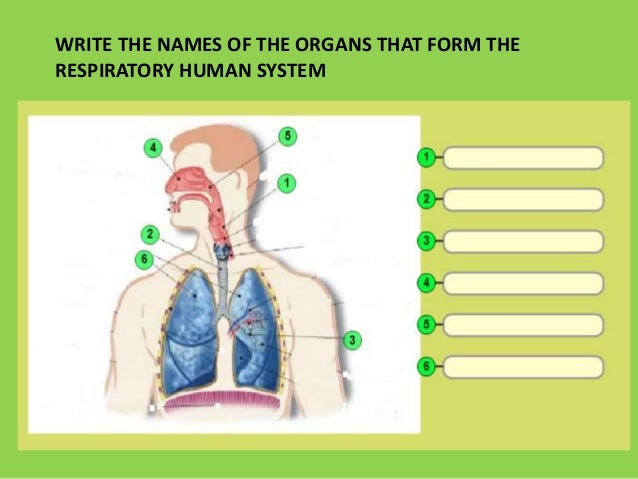 WRITE THE NAMES OF THE ORGANS THAT FORM THE RESPIRATORY HUMAN SYSTEM

4
5
1
2
6
3

1
2
3
4
5
6